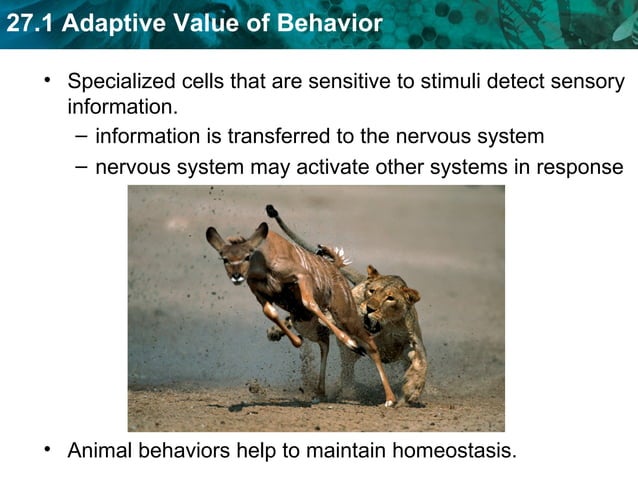 27.1 Adaptive Value of Behavior

• Specialized cells that are sensitive to stimuli detect sensory information.
– information is transferred to the nervous system
– nervous system may activate other systems in response

• Animal behaviors help to maintain homeostasis.